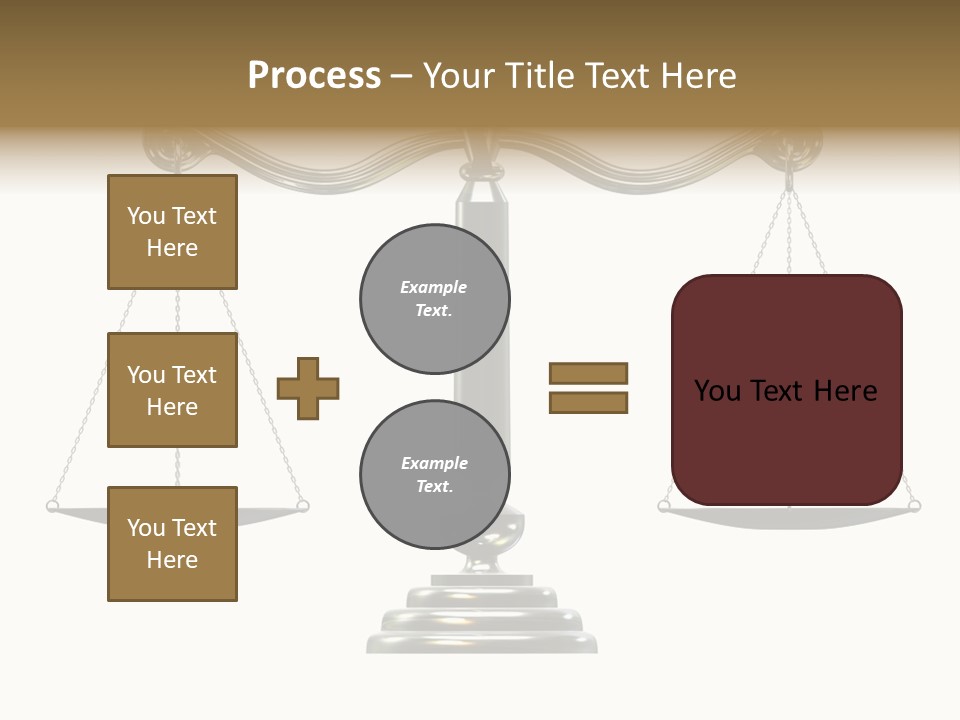 Process – Your Title Text Here

You Text Here

You Text Here

You Text Here

Example Text.

Example Text.

You Text Here